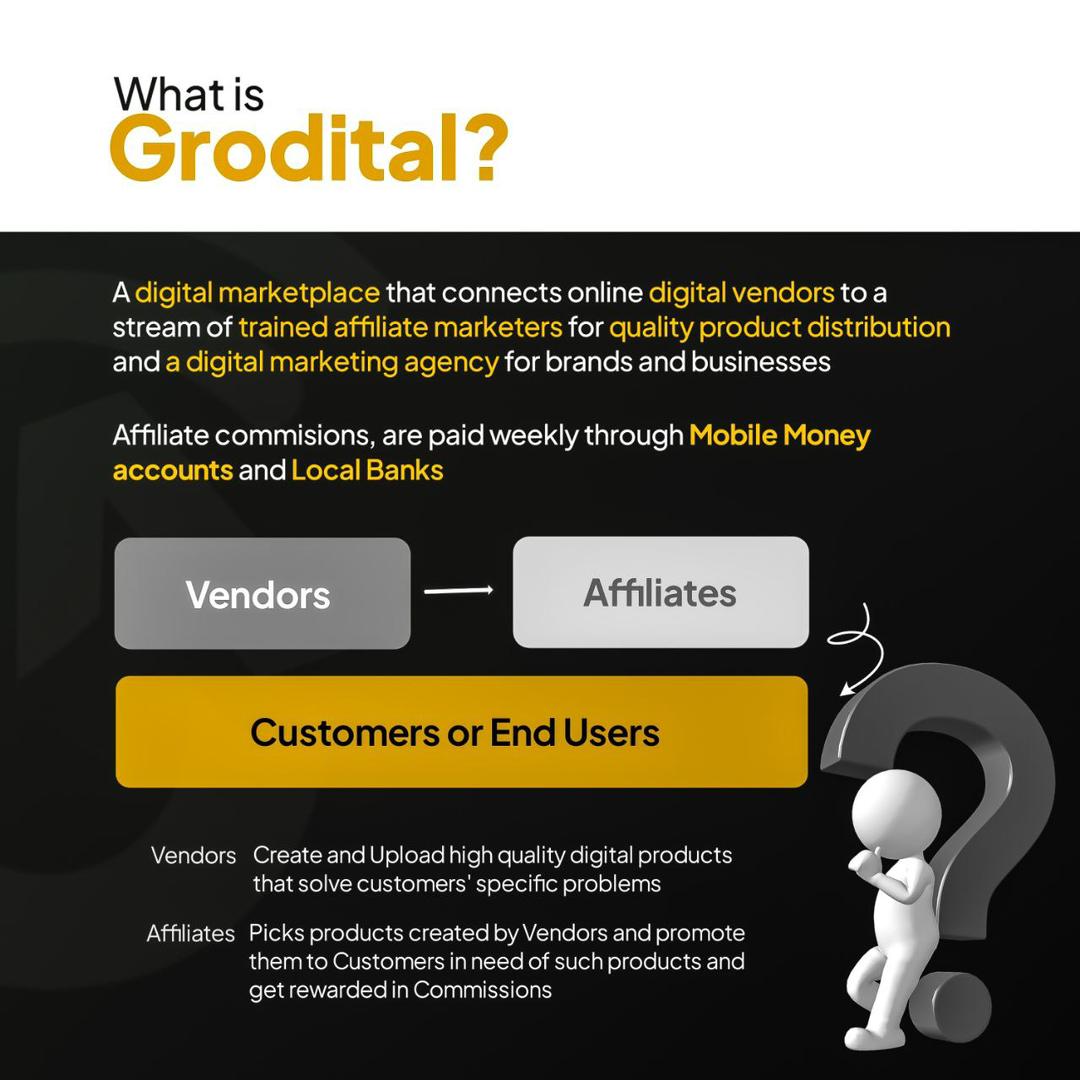 What is
Grodital?

A digital marketplace that connects online digital vendors to a stream of trained affiliate marketers for quality product distribution and a digital marketing agency for brands and businesses

Affiliate commisions, are paid weekly through Mobile Money accounts and Local Banks

Vendors

Affiliates

Customers or End Users

Vendors Create and Upload high quality digital products that solve customers' specific problems

Affiliates Picks products created by Vendors and promote them to Customers in need of such products and get rewarded in Commissions